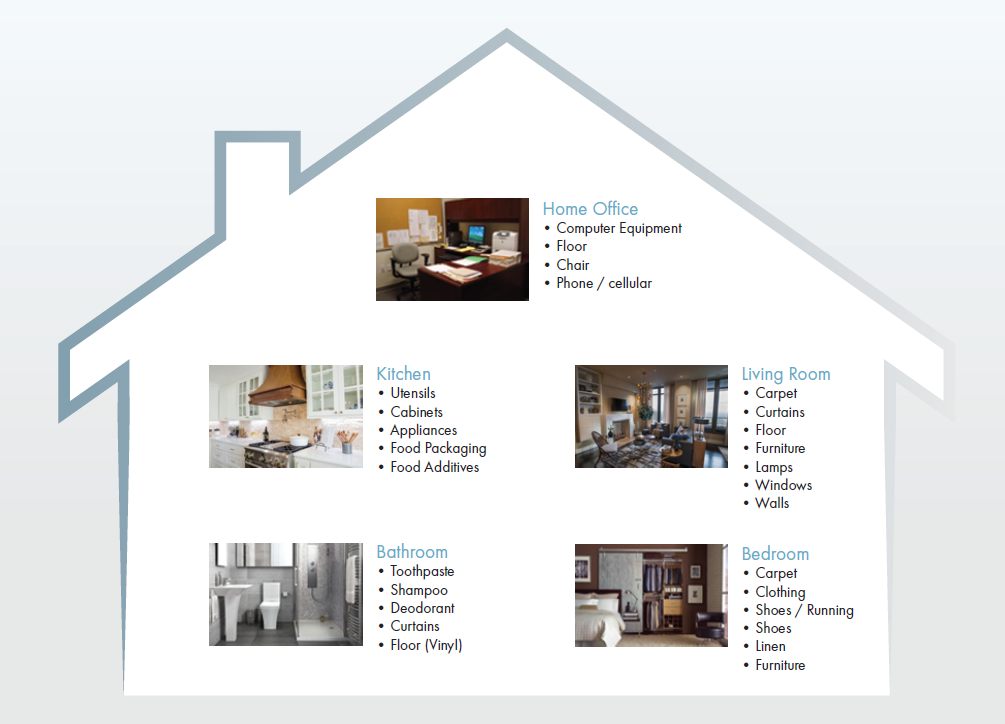 Home Office
• Computer Equipment
• Floor
• Chair
• Phone / cellular

Kitchen
• Utensils
• Cabinets
• Appliances
• Food Packaging
• Food Additives

Living Room
• Carpet
• Curtains
• Floor
• Furniture
• Lamps
• Windows
• Walls

Bathroom
• Toothpaste
• Shampoo
• Deodorant
• Curtains
• Floor (Vinyl)

Bedroom
• Carpet
• Clothing
• Shoes / Running
• Shoes
• Linen
• Furniture